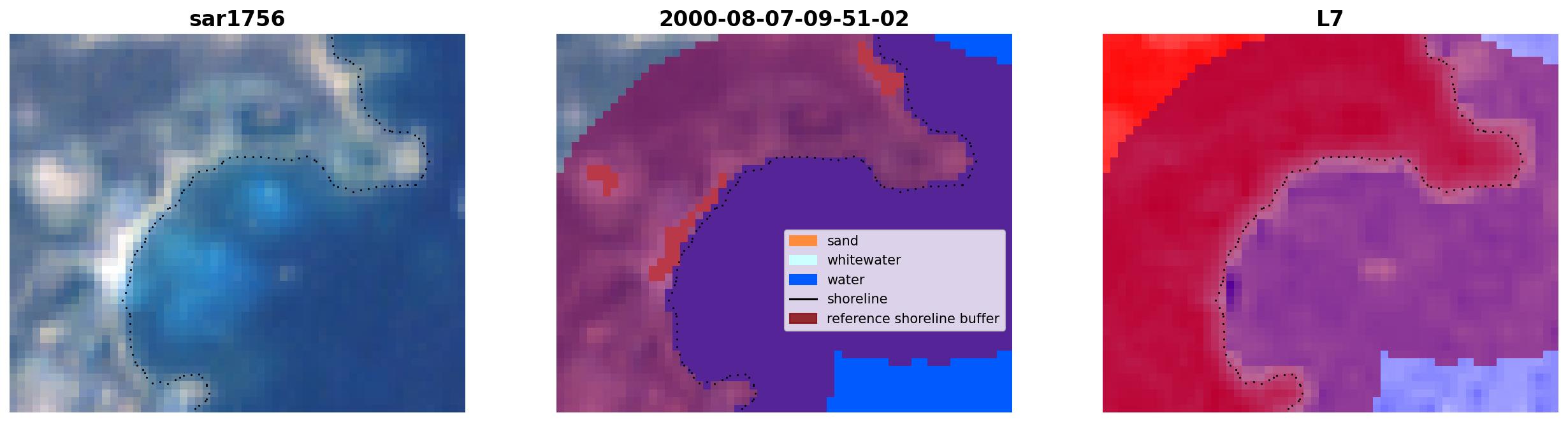 sar1756

2000-08-07-09-51-02

sand
whitewater
water
shoreline
reference shoreline buffer

L7